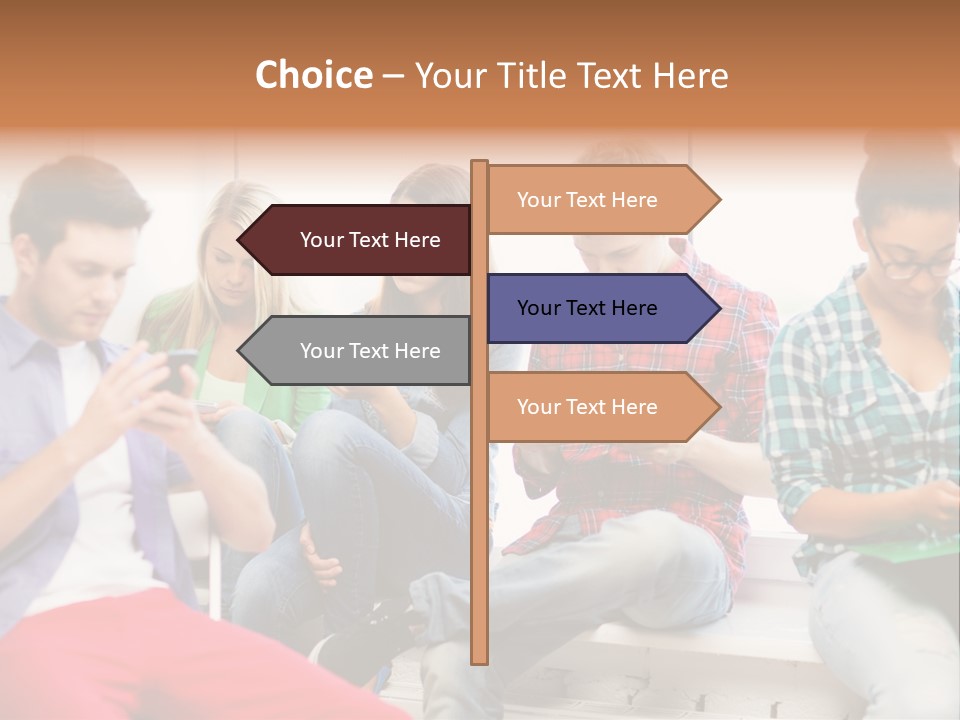 Choice – Your Title Text Here

Your Text Here

Your Text Here

Your Text Here

Your Text Here

Your Text Here